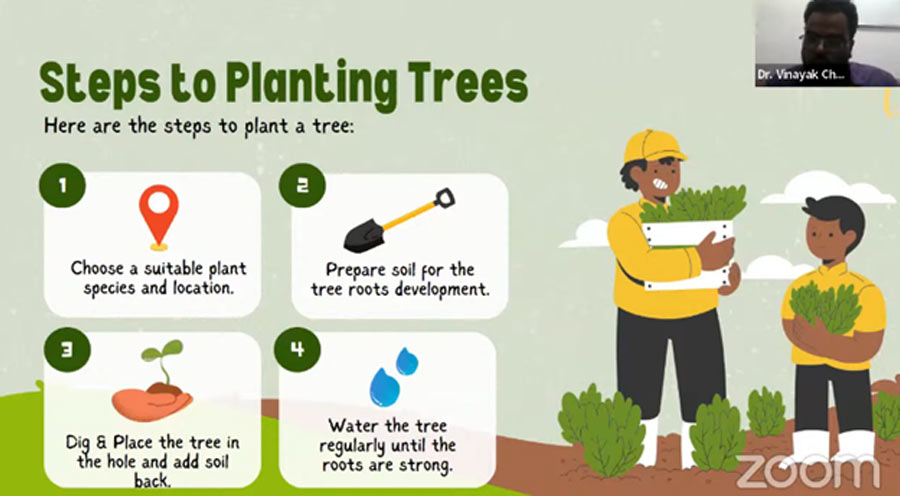 Dr. Vinayak Ch...

Steps to Planting Trees

Here are the steps to plant a tree:

1

Choose a suitable plant species and location.

2

Prepare soil for the tree roots development.

3

Dig & Place the tree in the hole and add soil back.

4

Water the tree regularly until the roots are strong.

zoom